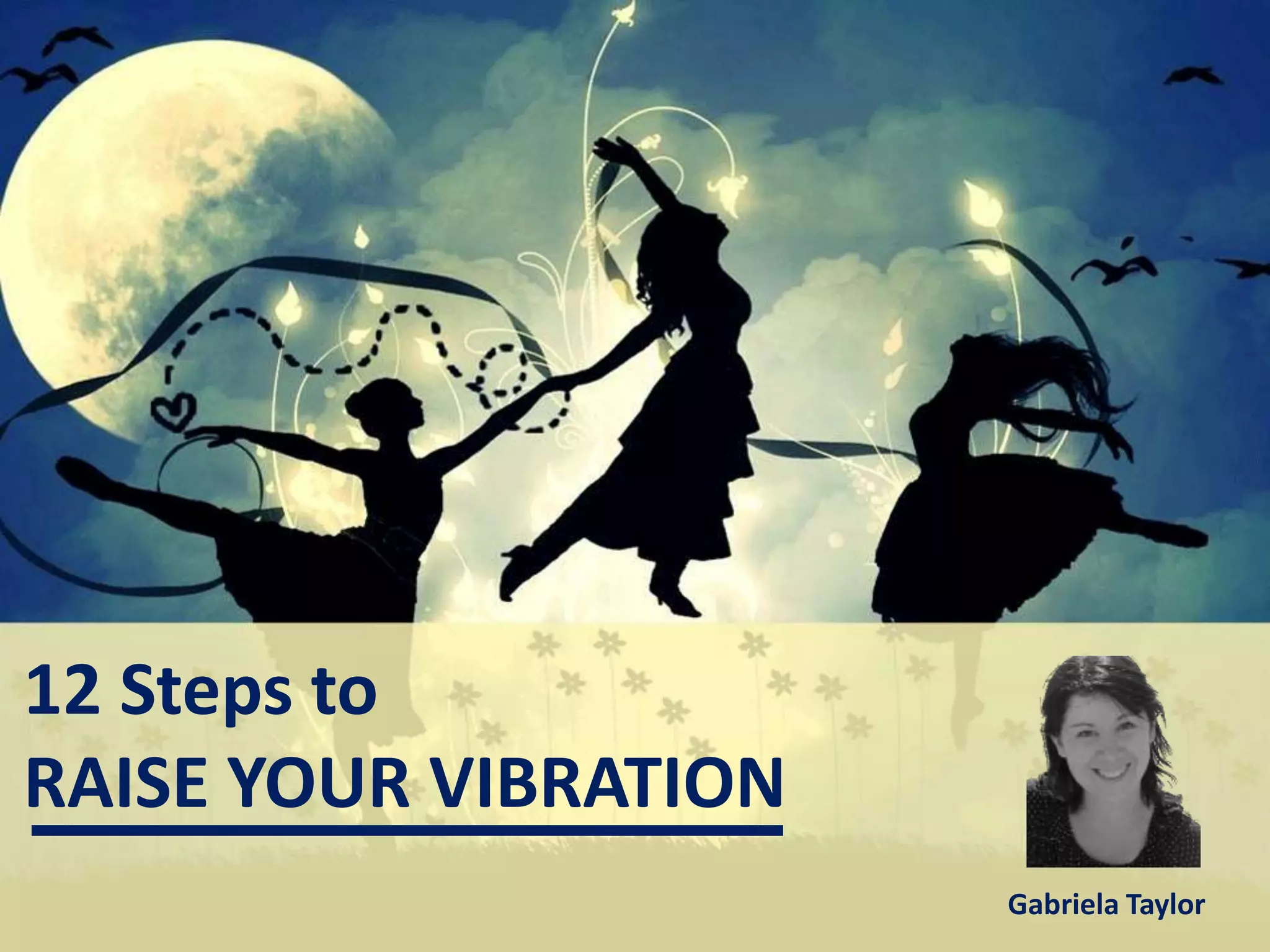 12 Steps to
RAISE YOUR VIBRATION

Gabriela Taylor